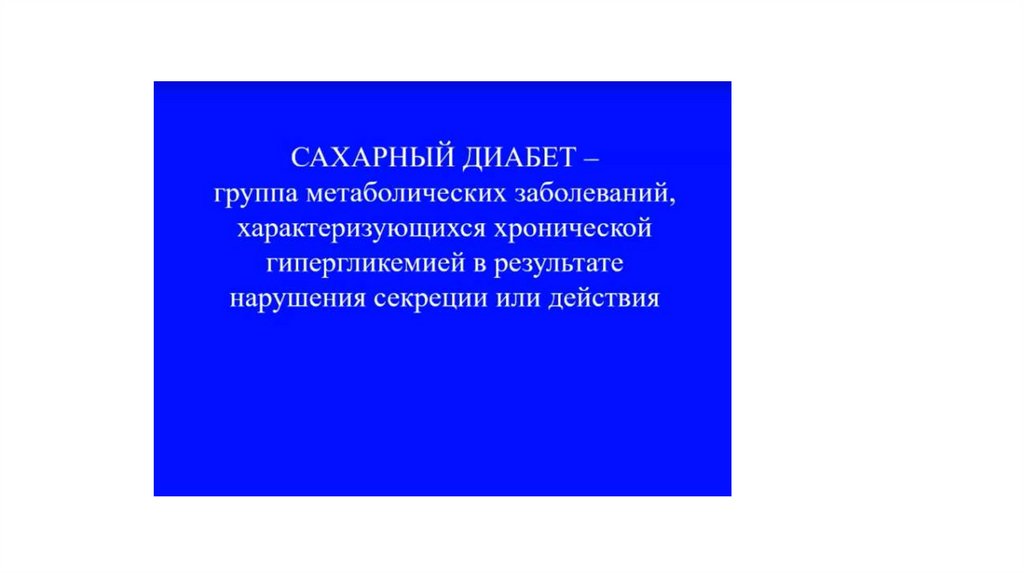 САХАРНЫЙ ДИАБЕТ – группа метаболических заболеваний, характеризующихся хронической гипергликемией в результате нарушения секреции или действия